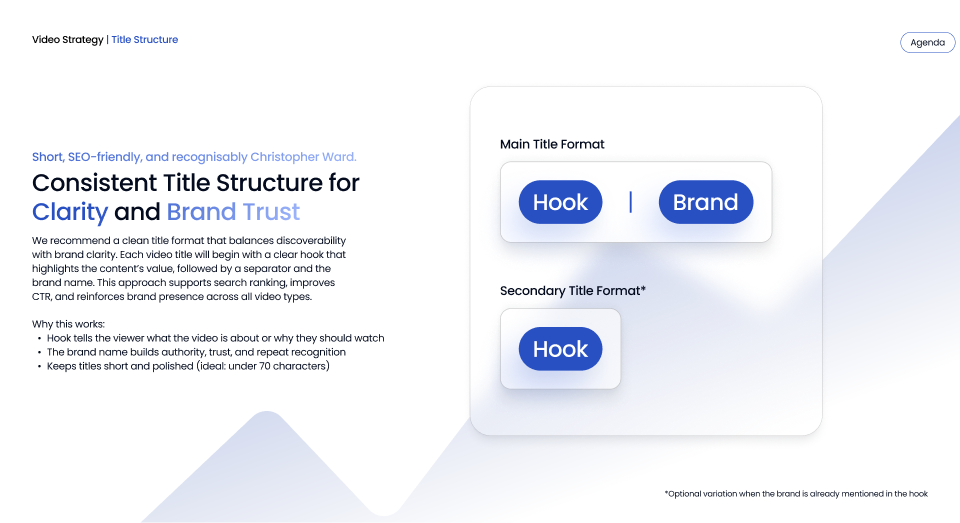 Video Strategy | Title Structure

Agenda

Short, SEO-friendly, and recognisably Christopher Ward.

Consistent Title Structure for Clarity and Brand Trust

We recommend a clean title format that balances discoverability with brand clarity. Each video title will begin with a clear hook that highlights the content's value, followed by a separator and the brand name. This approach supports search ranking, improves CTR, and reinforces brand presence across all video types.

Why this works:
• Hook tells the viewer what the video is about or why they should watch
• The brand name builds authority, trust, and repeat recognition
• Keeps titles short and polished (ideal: under 70 characters)

Main Title Format

Hook | Brand

Secondary Title Format*

Hook

*Optional variation when the brand is already mentioned in the hook